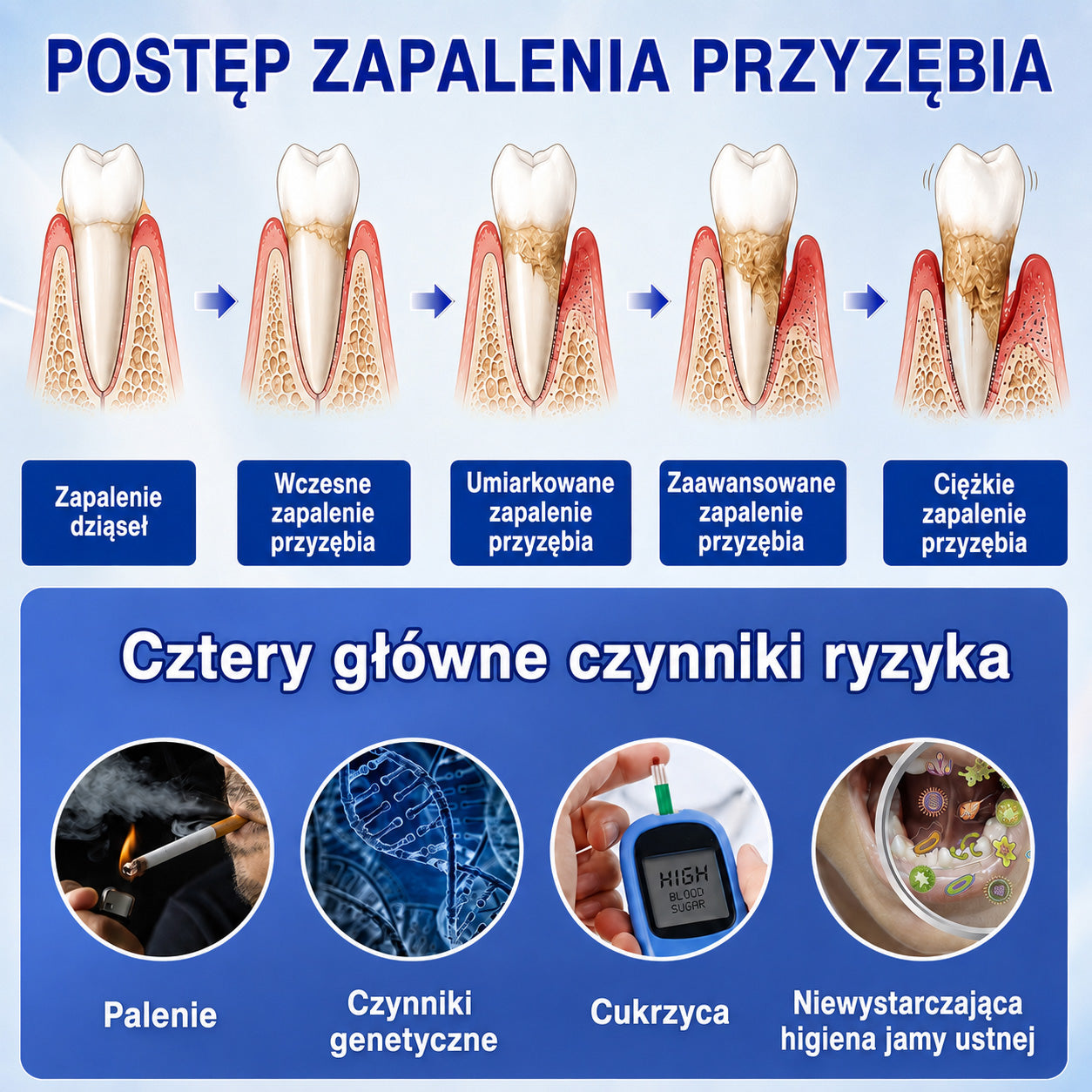 POSTĘP ZAPALENIA PRZYZĘBIA

Zapalenie dziąseł

Wczesne zapalenie przyzębia

Umiarkowane zapalenie przyzębia

Zaawansowane zapalenie przyzębia

Ciężkie zapalenie przyzębia

Cztery główne czynniki ryzyka

HIGH BLOOD SUGAR

Palenie

Czynniki genetyczne

Cukrzyca

Niewystarczająca higiena jamy ustnej